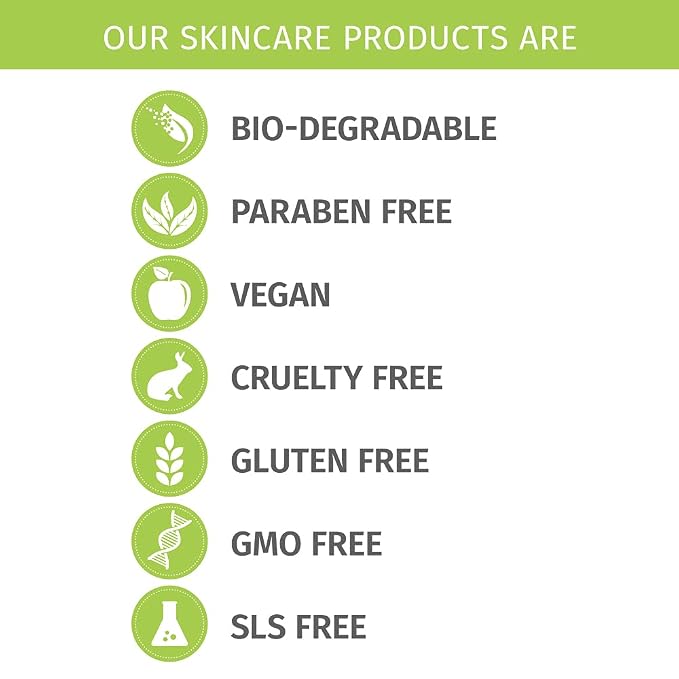 OUR SKINCARE PRODUCTS ARE

BIO-DEGRADABLE

PARABEN FREE

VEGAN

CRUELTY FREE

GLUTEN FREE

GMO FREE

SLS FREE